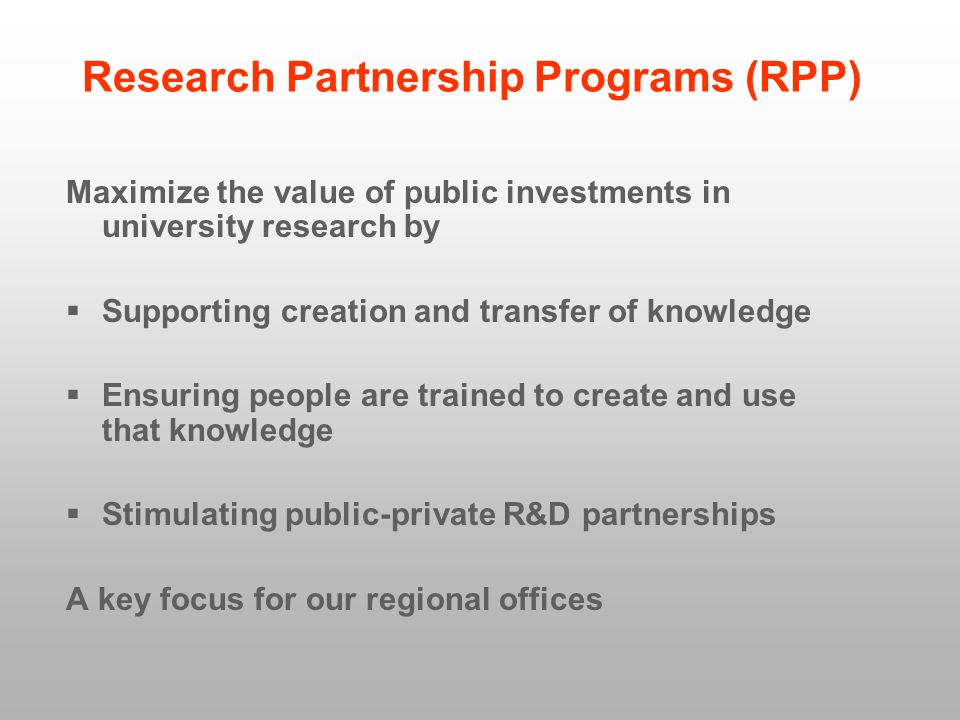 Research Partnership Programs (RPP)

Maximize the value of public investments in university research by

▪ Supporting creation and transfer of knowledge

▪ Ensuring people are trained to create and use that knowledge

▪ Stimulating public-private R&D partnerships

A key focus for our regional offices